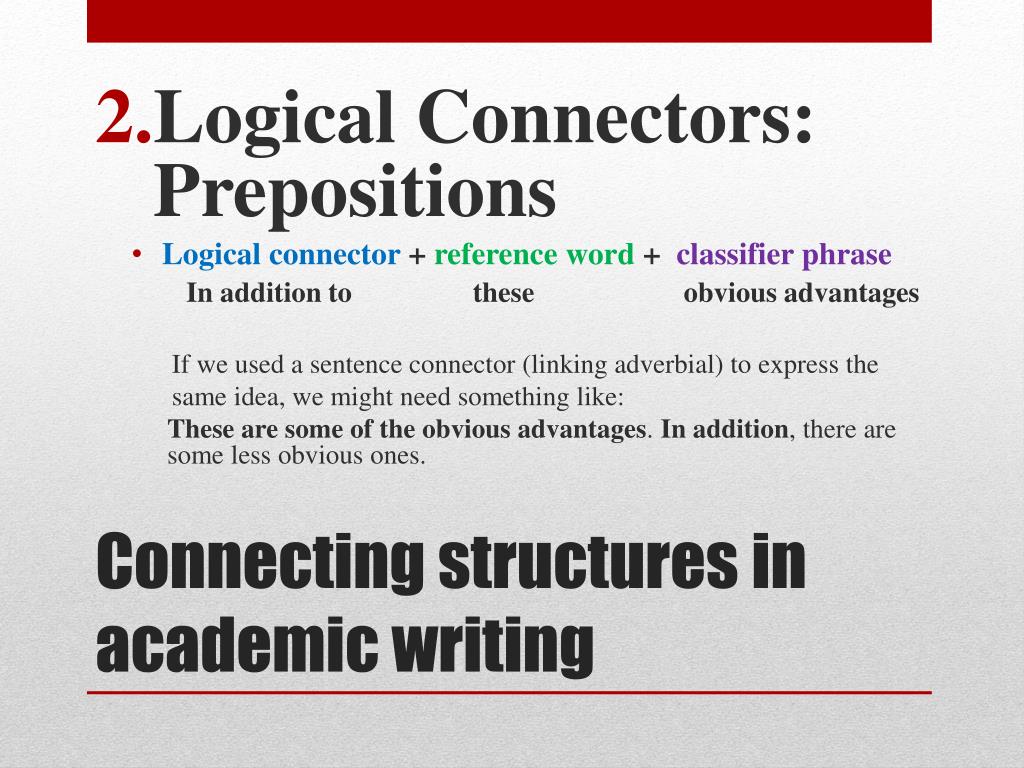 2.Logical Connectors: Prepositions

• Logical connector + reference word + classifier phrase
In addition to these obvious advantages

If we used a sentence connector (linking adverbial) to express the same idea, we might need something like:
These are some of the obvious advantages. In addition, there are some less obvious ones.

Connecting structures in academic writing